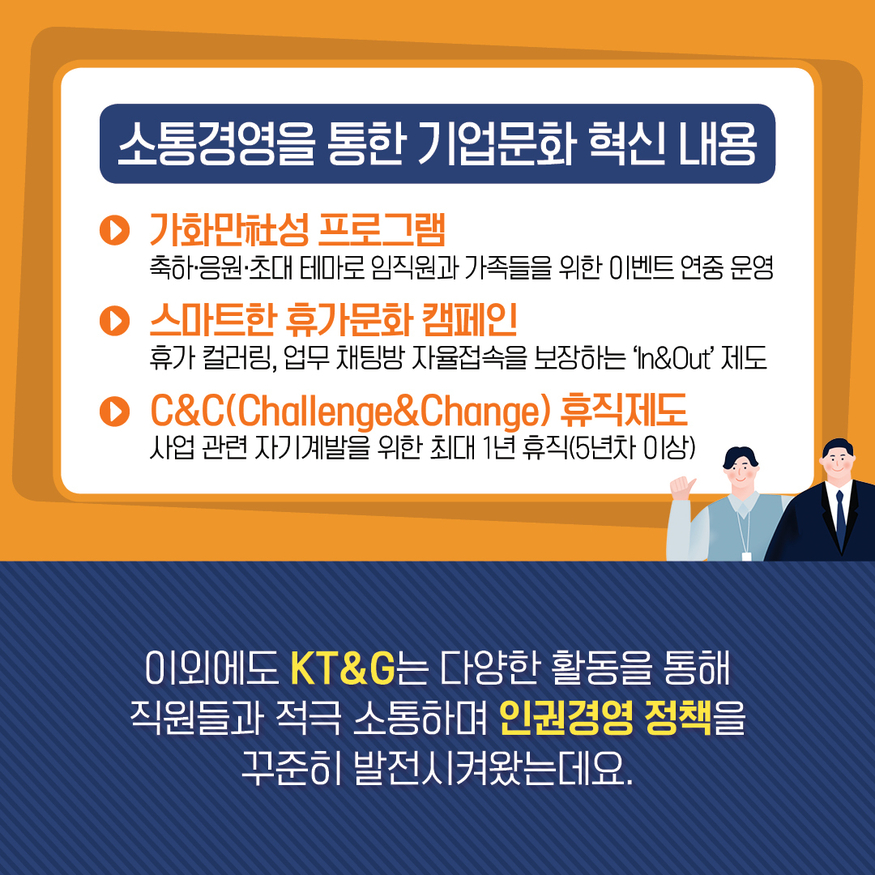 소통경영을 통한 기업문화 혁신 내용

가화만社성 프로그램
축하·응원·초대 테마로 임직원과 가족들을 위한 이벤트 연중 운영

스마트한 휴가문화 캠페인
휴가 컬러링, 업무 채팅방 자율접속을 보장하는 'In&Out' 제도

C&C(Challenge&Change) 휴직제도
사업 관련 자기계발을 위한 최대 1년 휴직(5년차 이상)

이외에도 KT&G는 다양한 활동을 통해 직원들과 적극 소통하며 인권경영 정책을 꾸준히 발전시켜왔는데요.